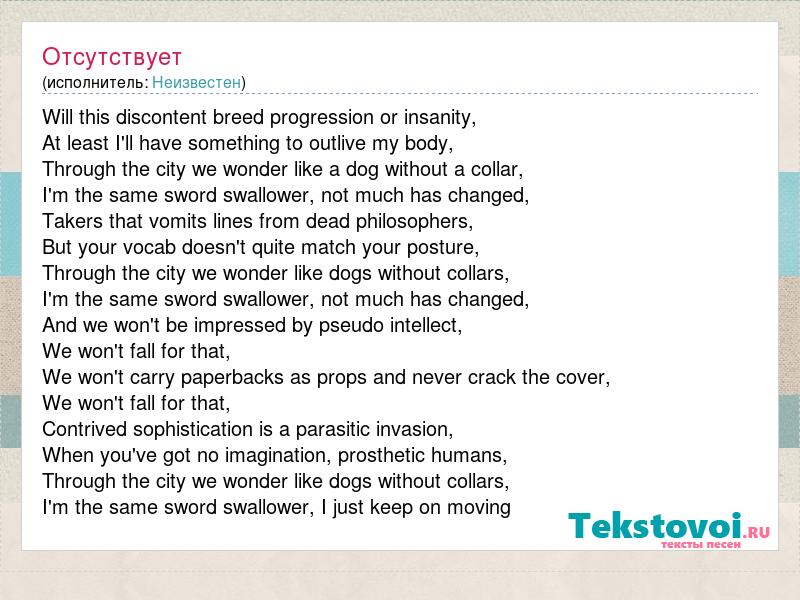 Отсутствует
(исполнитель: Неизвестен)

Will this discontent breed progression or insanity,
At least I'll have something to outlive my body,
Through the city we wonder like a dog without a collar,
I'm the same sword swallower, not much has changed,
Takers that vomits lines from dead philosophers,
But your vocab doesn't quite match your posture,
Through the city we wonder like dogs without collars,
I'm the same sword swallower, not much has changed,
And we won't be impressed by pseudo intellect,
We won't fall for that,
We won't carry paperbacks as props and never crack the cover,
We won't fall for that,
Contrived sophistication is a parasitic invasion,
When you've got no imagination, prosthetic humans,
Through the city we wonder like dogs without collars,
I'm the same sword swallower, I just keep on moving

Tekstovoi.RU
тексты песен